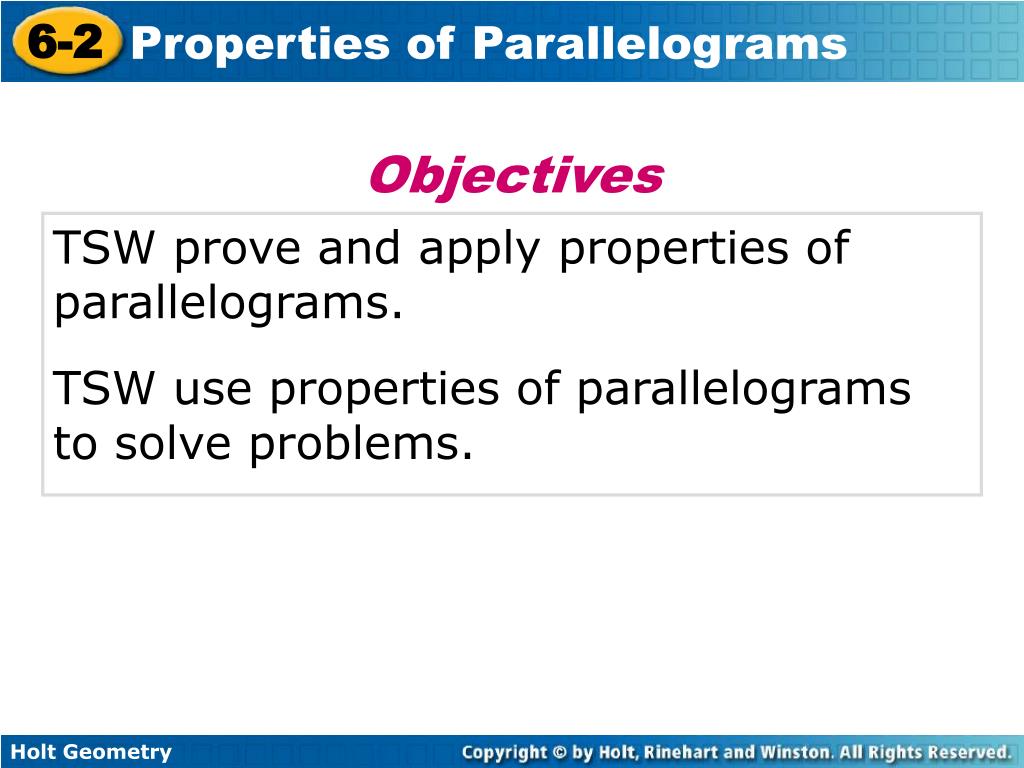 6-2 Properties of Parallelograms

Objectives

TSW prove and apply properties of parallelograms.

TSW use properties of parallelograms to solve problems.

Holt Geometry

Copyright © by Holt, Rinehart and Winston. All Rights Reserved.